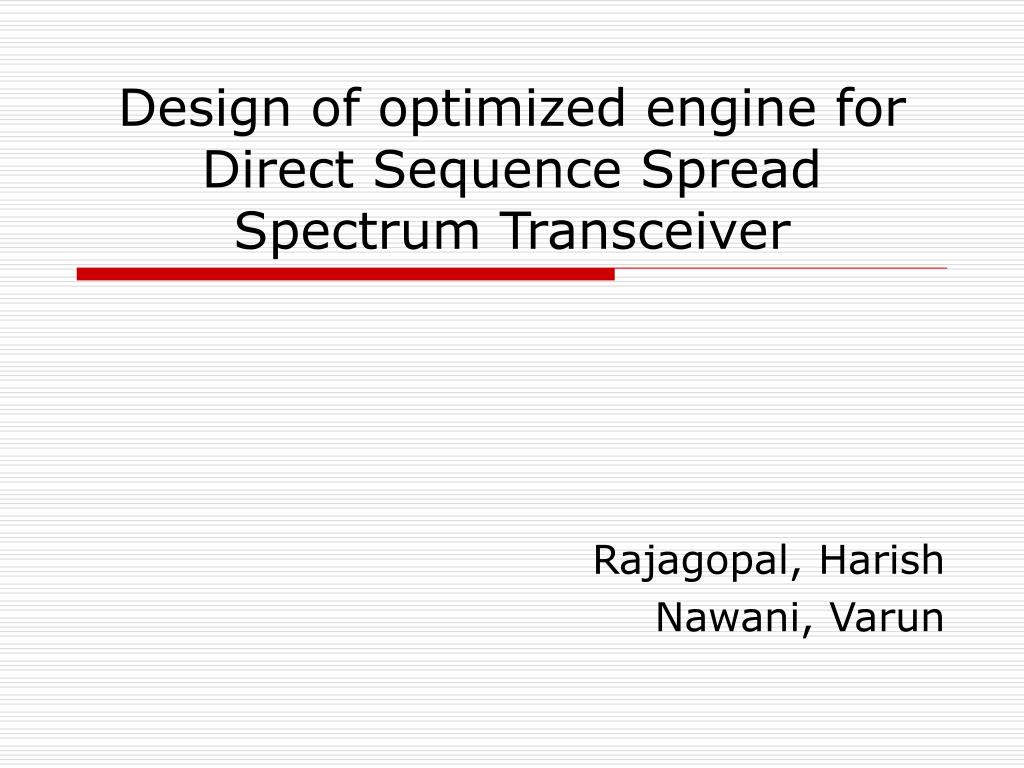 Design of optimized engine for Direct Sequence Spread Spectrum Transceiver

Rajagopal, Harish
Nawani, Varun